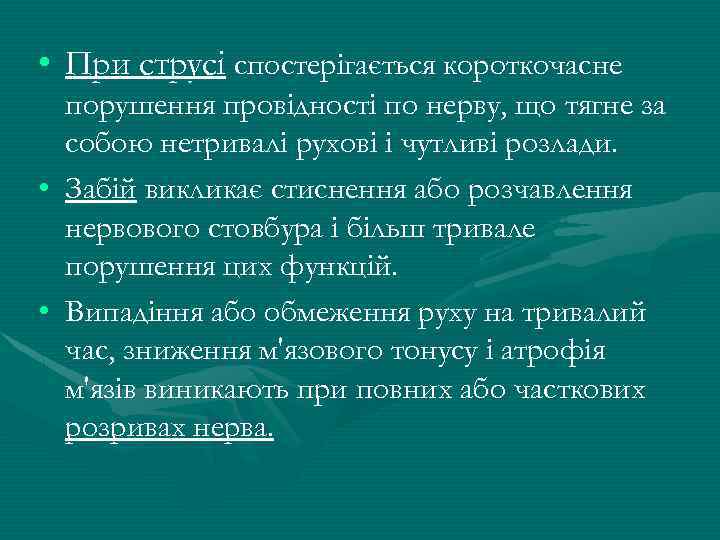 • При струсі спостерігається короткочасне порушення провідності по нерву, що тягне за собою нетривалі рухові і чутливі розлади.

• Забій викликає стиснення або розчавлення нервового стовбура і більш тривале порушення цих функцій.

• Випадіння або обмеження руху на тривалий час, зниження м'язового тонусу і атрофія м'язів виникають при повних або часткових розривах нерва.